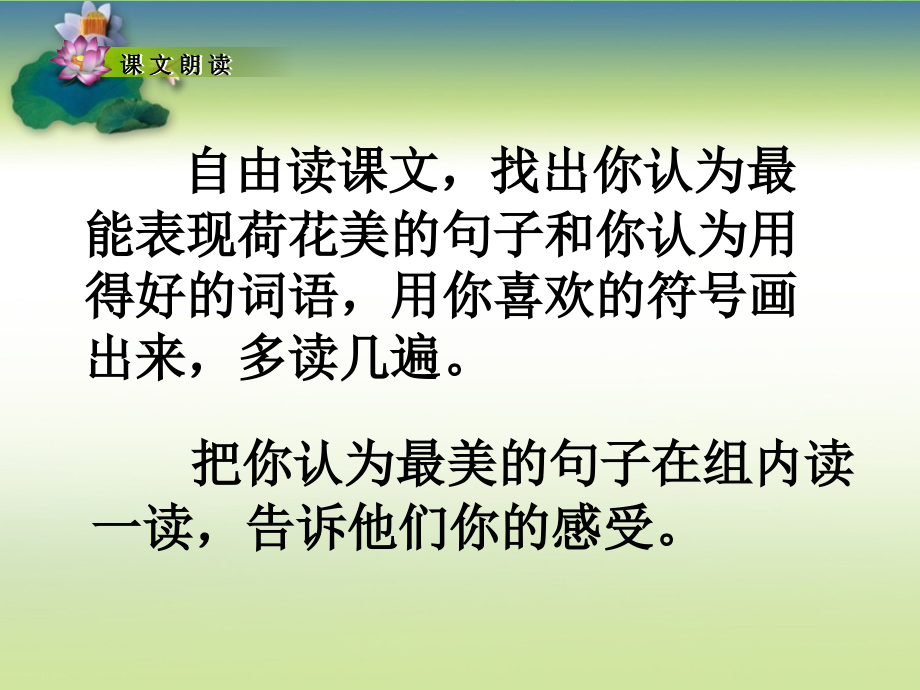 课文朗读

自由读课文，找出你认为最能表现荷花美的句子和你认为用得好的词语，用你喜欢的符号画出来，多读几遍。

把你认为最美的句子在组内读一读，告诉他们你的感受。